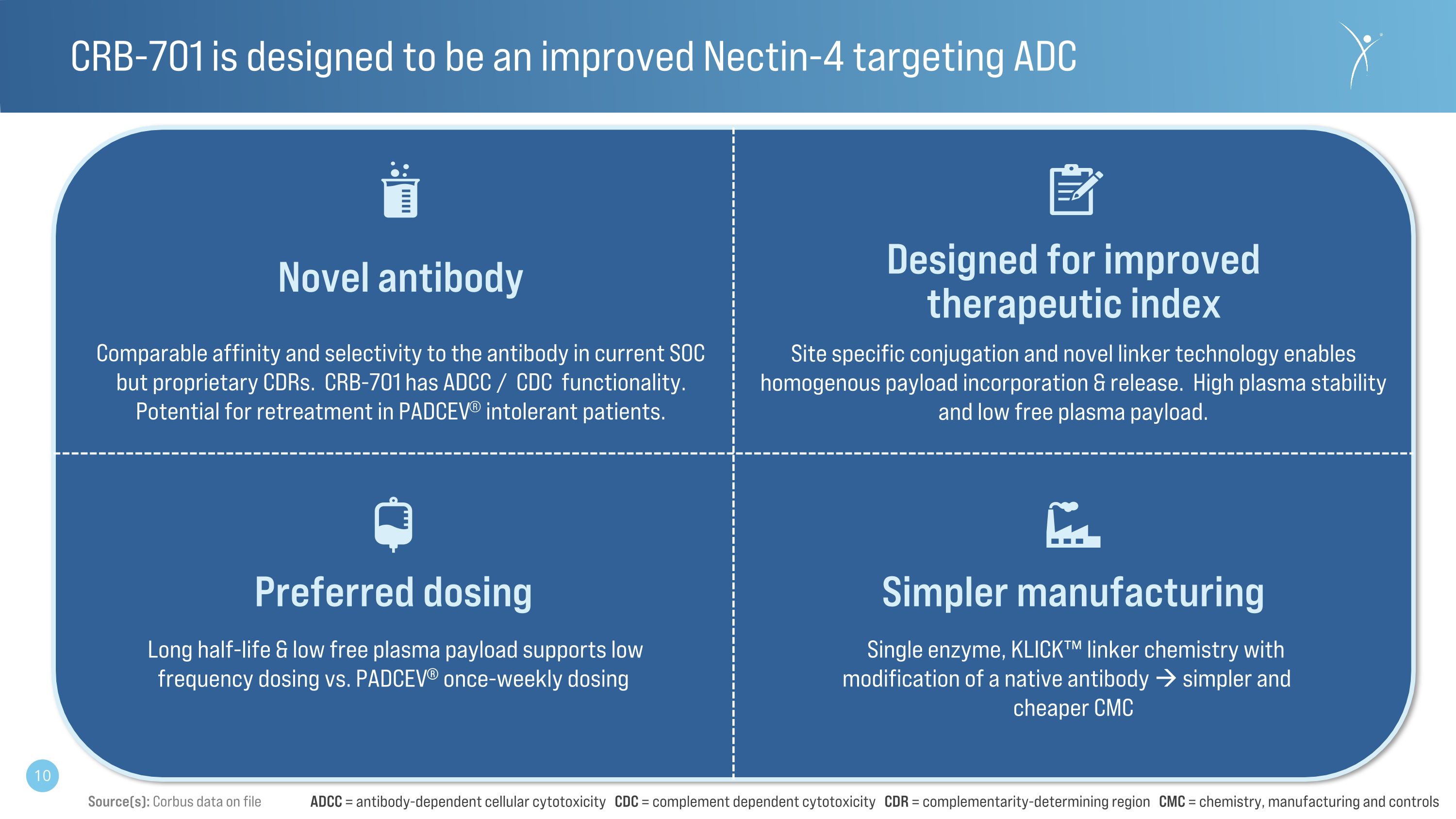 CRB-701 is designed to be an improved Nectin-4 targeting ADC

Novel antibody

Comparable affinity and selectivity to the antibody in current SOC but proprietary CDRs. CRB-701 has ADCC / CDC functionality. Potential for retreatment in PADCEV® intolerant patients.

Designed for improved therapeutic index

Site specific conjugation and novel linker technology enables homogenous payload incorporation & release. High plasma stability and low free plasma payload.

Preferred dosing

Long half-life & low free plasma payload supports low frequency dosing vs. PADCEV® once-weekly dosing

Simpler manufacturing

Single enzyme, KLICK™ linker chemistry with modification of a native antibody → simpler and cheaper CMC

10

Source(s): Corbus data on file ADCC = antibody-dependent cellular cytotoxicity CDC = complement dependent cytotoxicity CDR = complementarity-determining region CMC = chemistry, manufacturing and controls